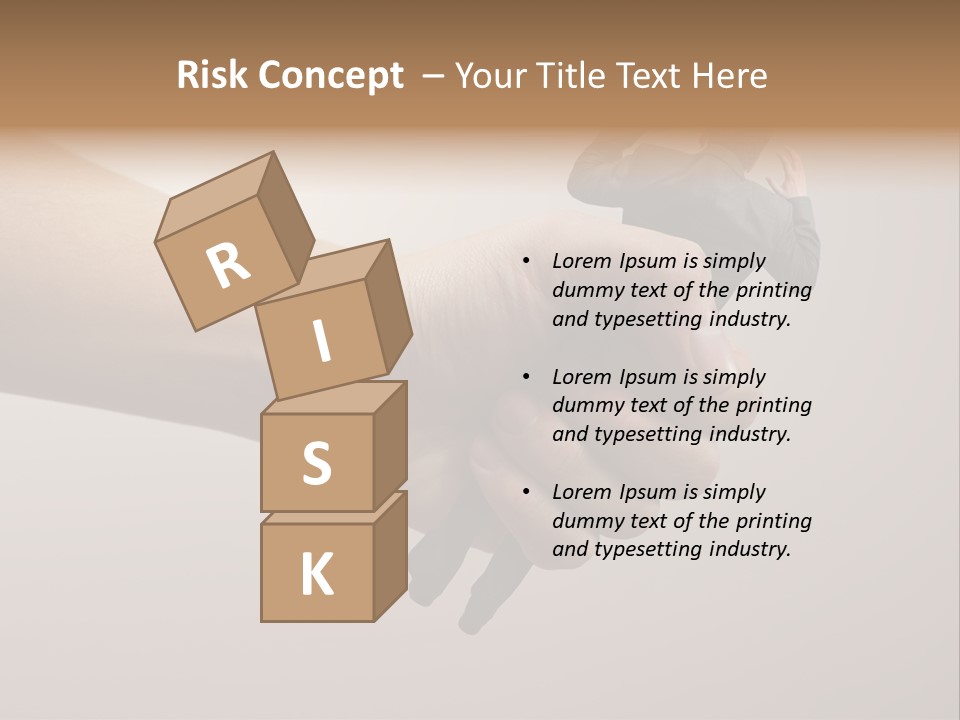 Risk Concept – Your Title Text Here

R
I
S
K

• Lorem Ipsum is simply dummy text of the printing and typesetting industry.

• Lorem Ipsum is simply dummy text of the printing and typesetting industry.

• Lorem Ipsum is simply dummy text of the printing and typesetting industry.